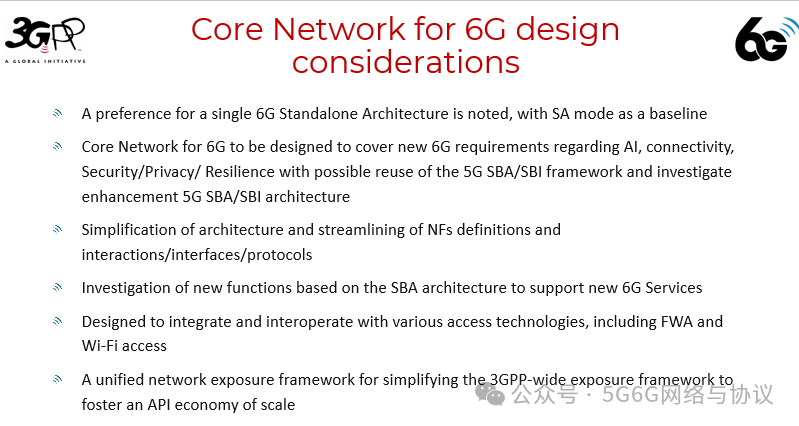 3GPP
A GLOBAL INITIATIVE

Core Network for 6G design considerations

6G

A preference for a single 6G Standalone Architecture is noted, with SA mode as a baseline

Core Network for 6G to be designed to cover new 6G requirements regarding AI, connectivity, Security/Privacy/ Resilience with possible reuse of the 5G SBA/SBI framework and investigate enhancement 5G SBA/SBI architecture

Simplification of architecture and streamlining of NFs definitions and interactions/interfaces/protocols

Investigation of new functions based on the SBA architecture to support new 6G Services

Designed to integrate and interoperate with various access technologies, including FWA and Wi-Fi access

A unified network exposure framework for simplifying the 3GPP-wide exposure framework to foster an API economy of scale

公众号 · 5G6G网络与协议